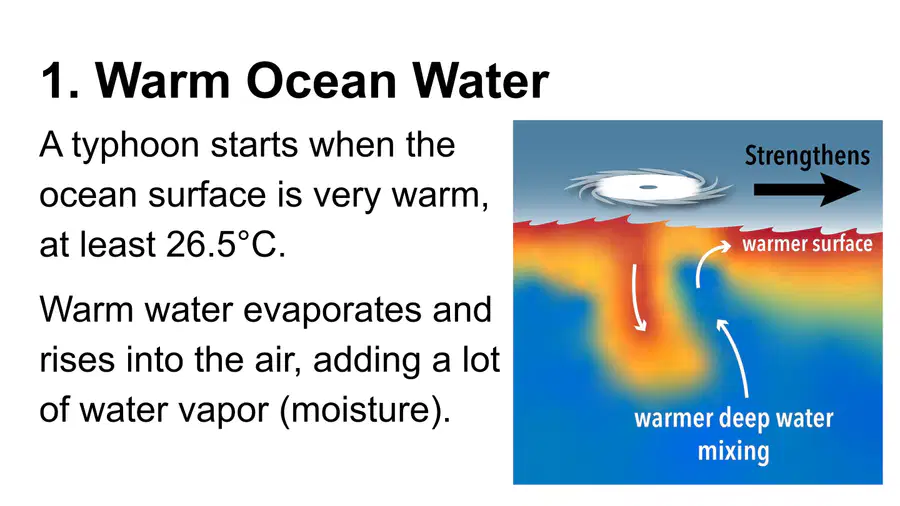 1. Warm Ocean Water

A typhoon starts when the ocean surface is very warm, at least 26.5°C.

Warm water evaporates and rises into the air, adding a lot of water vapor (moisture).

Strengthens

warmer surface

warmer deep water mixing